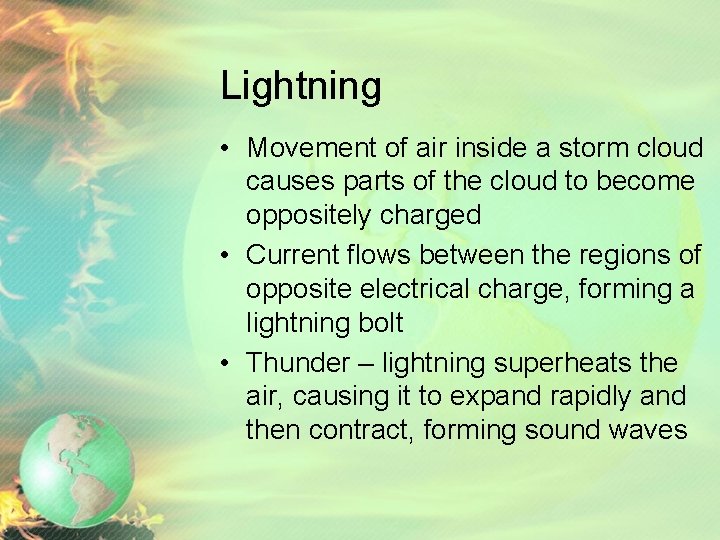 Lightning

• Movement of air inside a storm cloud causes parts of the cloud to become oppositely charged
• Current flows between the regions of opposite electrical charge, forming a lightning bolt
• Thunder – lightning superheats the air, causing it to expand rapidly and then contract, forming sound waves